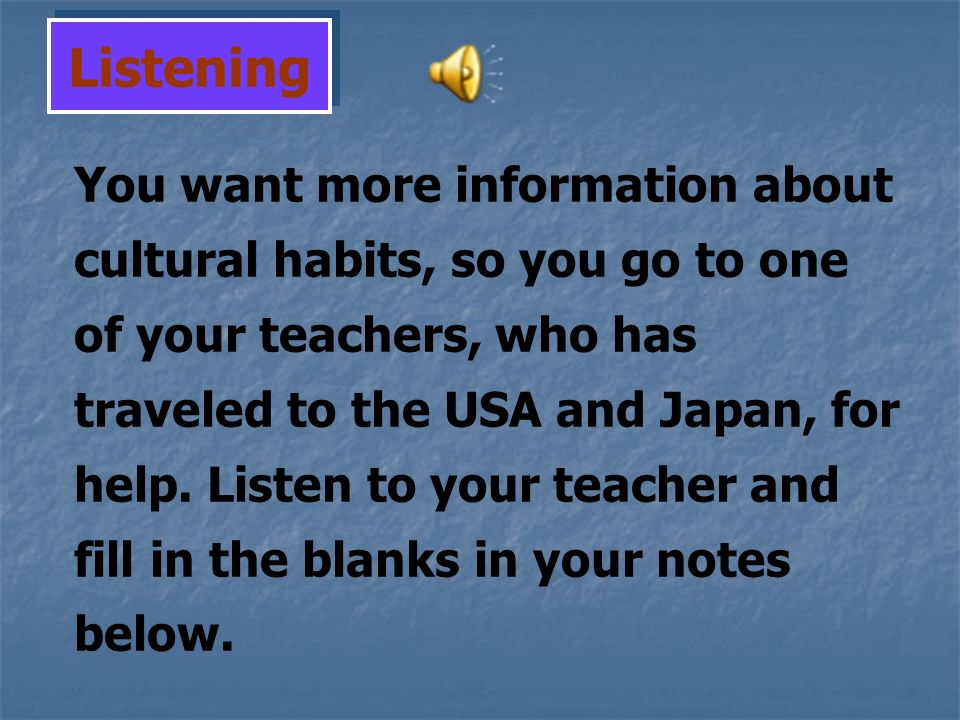 Listening

You want more information about cultural habits, so you go to one of your teachers, who has traveled to the USA and Japan, for help. Listen to your teacher and fill in the blanks in your notes below.